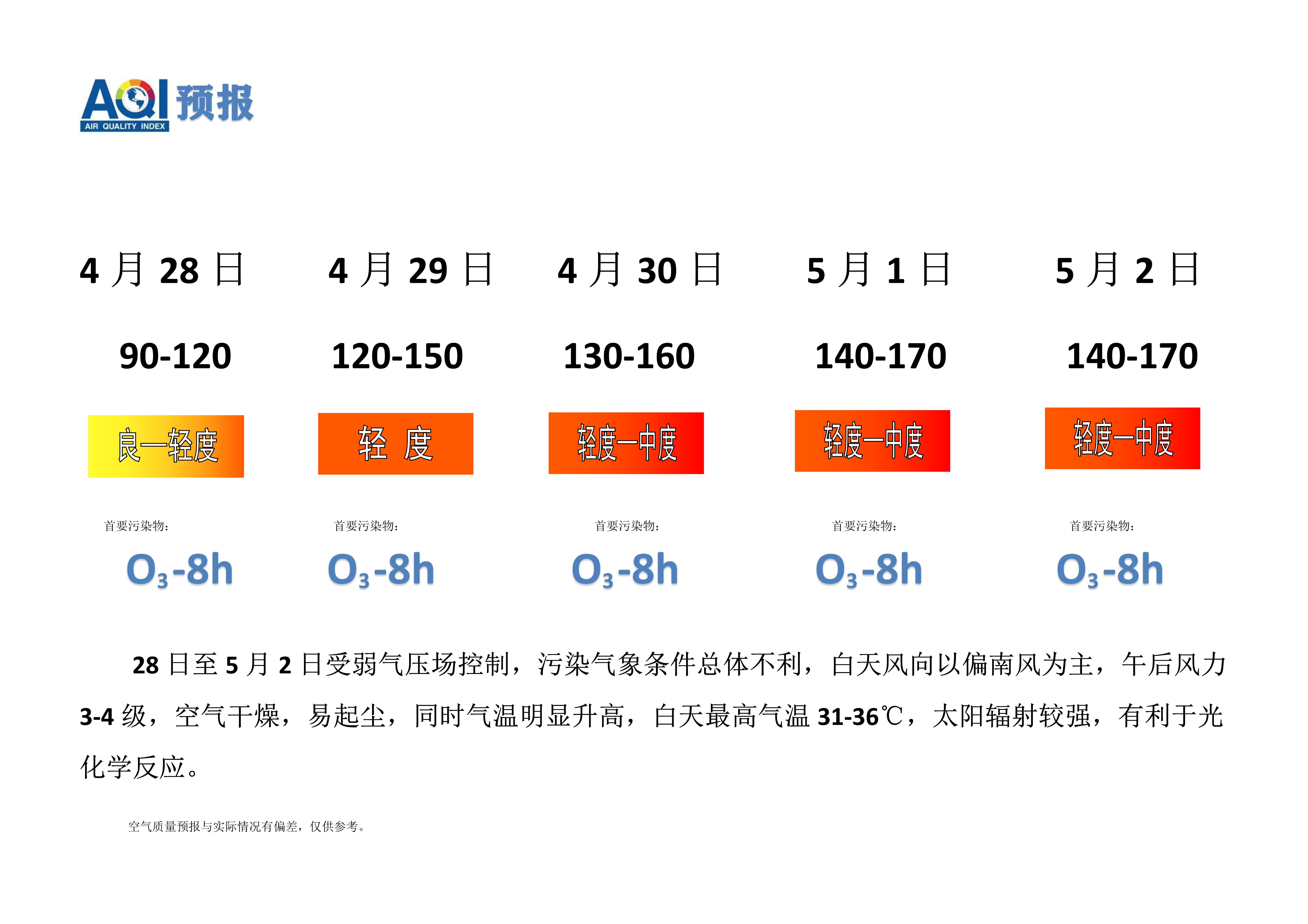 AQI 预报
AIR QUALITY INDEX

| 4 月 28 日 | 4 月 29 日 | 4 月 30 日 | 5 月 1 日 | 5 月 2 日 |
|---|---|---|---|---|
| 90-120 | 120-150 | 130-160 | 140-170 | 140-170 |
| 良—轻度 | 轻 度 | 轻度—中度 | 轻度—中度 | 轻度—中度 |
| 首要污染物: | 首要污染物: | 首要污染物: | 首要污染物: | 首要污染物: |
| $O_3$-8h | $O_3$-8h | $O_3$-8h | $O_3$-8h | $O_3$-8h |

28 日至 5 月 2 日受弱气压场控制，污染气象条件总体不利，白天风向以偏南风为主，午后风力 3-4 级，空气干燥，易起尘，同时气温明显升高，白天最高气温 31-36℃，太阳辐射较强，有利于光化学反应。

空气质量预报与实际情况有偏差，仅供参考。